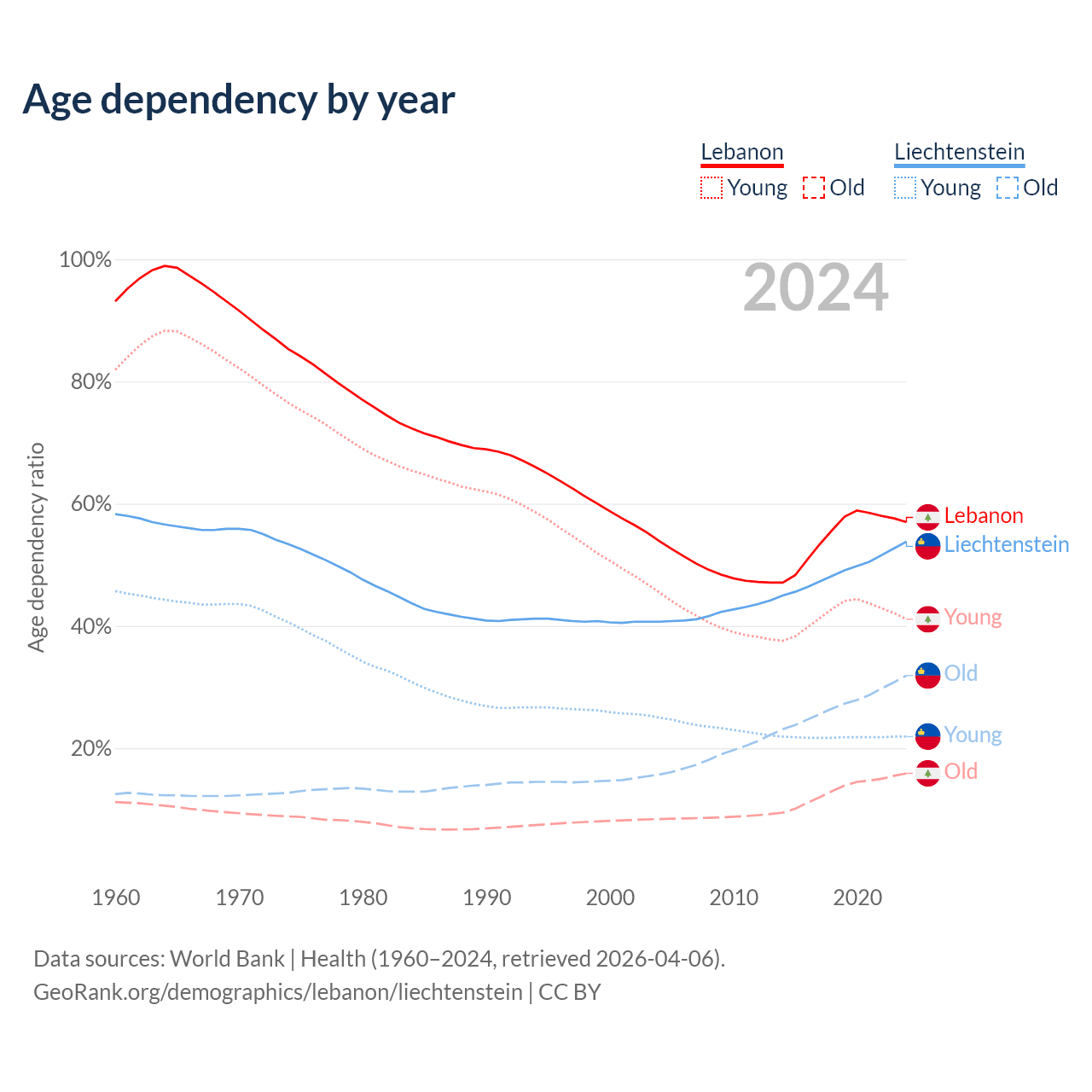 Age dependency by year

Lebanon
Young Old

Liechtenstein
Young Old

2024

100%
80%
60%
40%
20%

Age dependency ratio

Lebanon
Liechtenstein
Young
Old
Young
Old

1960 1970 1980 1990 2000 2010 2020

Data sources: World Bank | Health (1960–2024, retrieved 2026-04-06).
GeoRank.org/demographics/lebanon/liechtenstein | CC BY